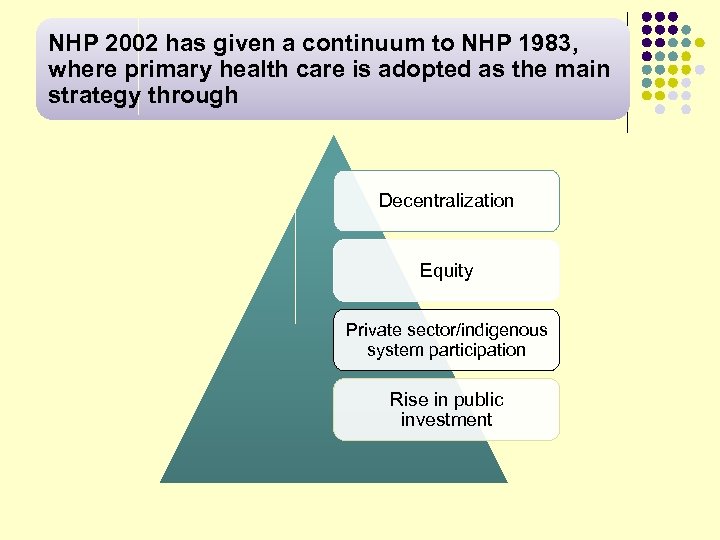 NHP 2002 has given a continuum to NHP 1983, where primary health care is adopted as the main strategy through

Decentralization

Equity

Private sector/indigenous system participation

Rise in public investment